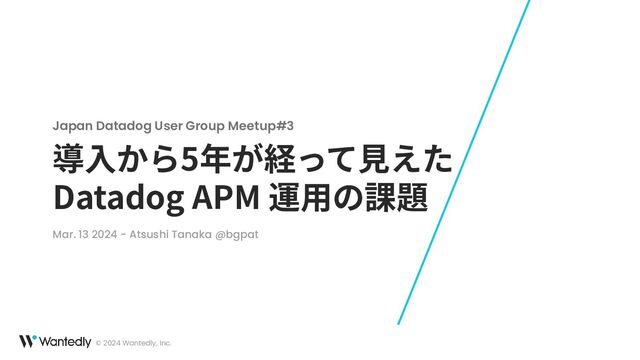 Japan Datadog User Group Meetup#3

導入から5年が経って見えた Datadog APM 運用の課題

Mar. 13 2024 - Atsushi Tanaka @bgpat

Wantedly © 2024 Wantedly, Inc.